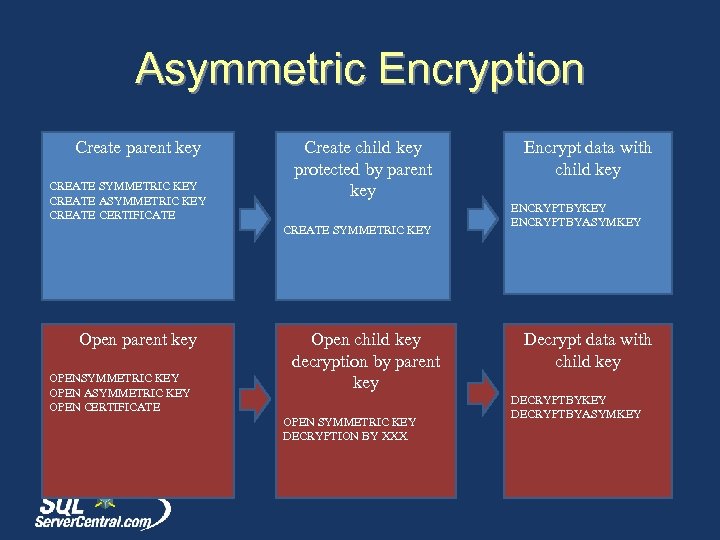 Asymmetric Encryption

Create parent key

CREATE SYMMETRIC KEY
CREATE ASYMMETRIC KEY
CREATE CERTIFICATE

Create child key protected by parent key

CREATE SYMMETRIC KEY

Encrypt data with child key

ENCRYPTBYKEY
ENCRYPTBYASYMKEY

Open parent key

OPENSYMMETRIC KEY
OPEN ASYMMETRIC KEY
OPEN CERTIFICATE

Open child key decryption by parent key

OPEN SYMMETRIC KEY
DECRYPTION BY XXX

Decrypt data with child key

DECRYPTBYKEY
DECRYPTBYASYMKEY

SQL
ServerCentral.com